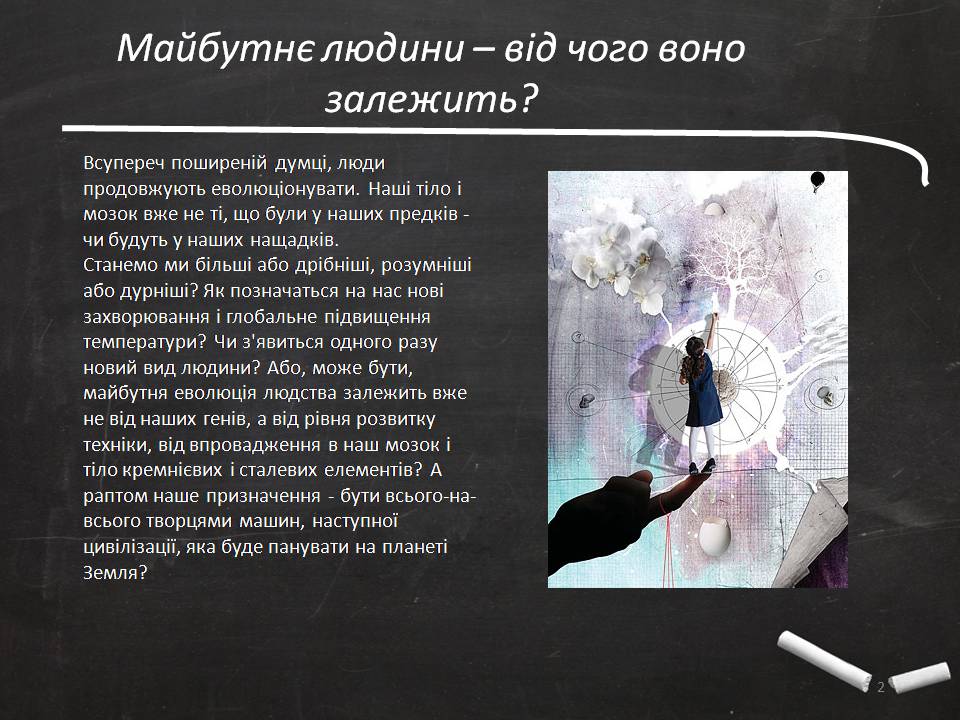 Майбутнє людини – від чого воно залежить?

Всупереч поширеній думці, люди продовжують еволюціонувати. Наші тіло і мозок вже не ті, що були у наших предків - чи будуть у наших нащадків.
Станемо ми більші або дрібніші, розумніші або дурніші? Як позначаться на нас нові захворювання і глобальне підвищення температури? Чи з'явиться одного разу новий вид людини? Або, може бути, майбутня еволюція людства залежить вже не від наших генів, а від рівня розвитку техніки, від впровадження в наш мозок і тіло кремнієвих і сталевих елементів? А раптом наше призначення - бути всього-на-всього творцями машин, наступної цивілізації, яка буде панувати на планеті Земля?

2